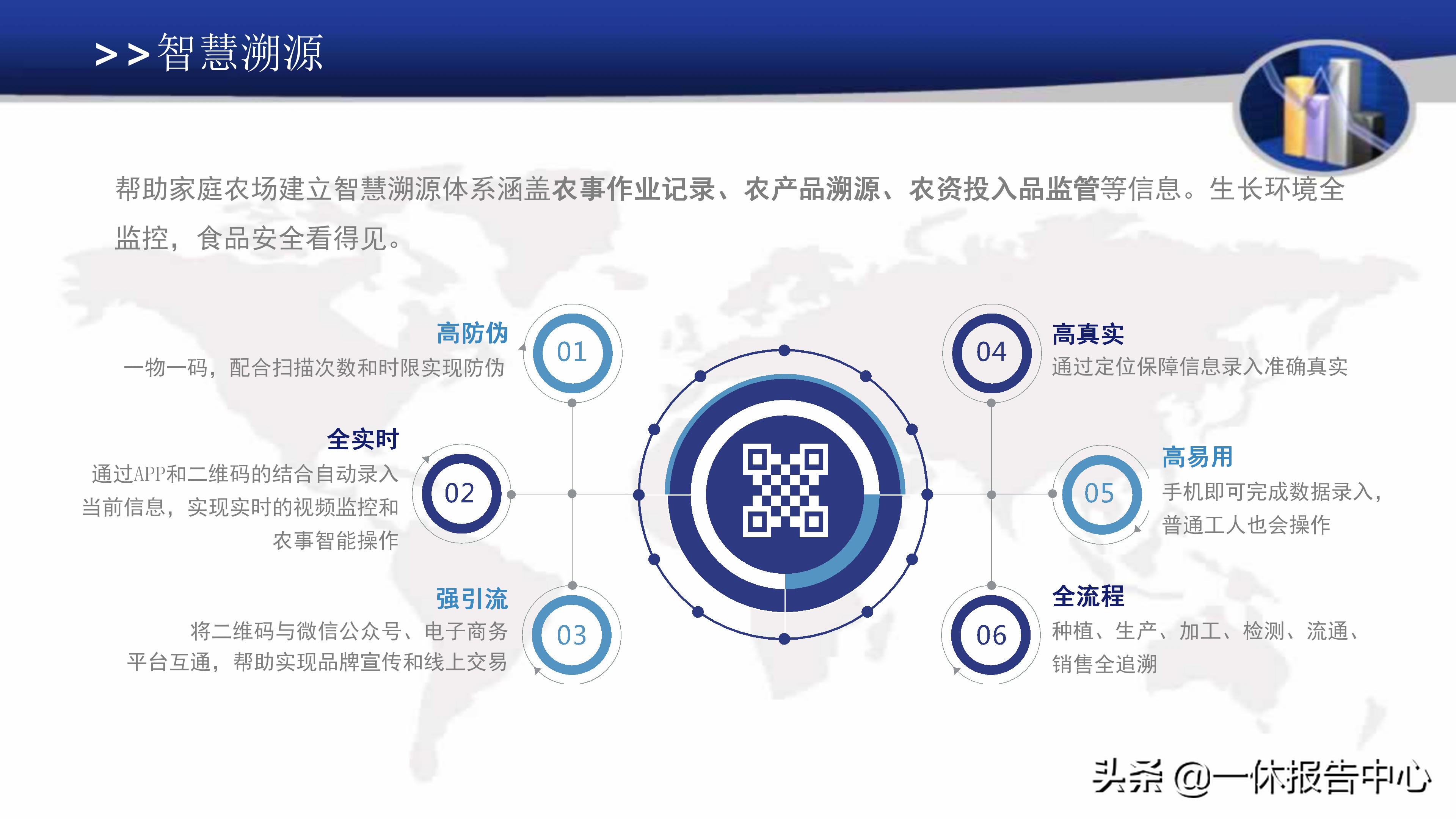 >>智慧溯源

帮助家庭农场建立智慧溯源体系涵盖农事作业记录、农产品溯源、农资投入品监管等信息。生长环境全监控，食品安全看得见。

高防伪
一物一码，配合扫描次数和时限实现防伪
01

全实时
通过APP和二维码的结合自动录入当前信息，实现实时的视频监控和农事智能操作
02

强引流
将二维码与微信公众号、电子商务平台互通，帮助实现品牌宣传和线上交易
03

04
高真实
通过定位保障信息录入准确真实

05
高易用
手机即可完成数据录入，普通工人也会操作

06
全流程
种植、生产、加工、检测、流通、销售全追溯

头条 @一休报告中心